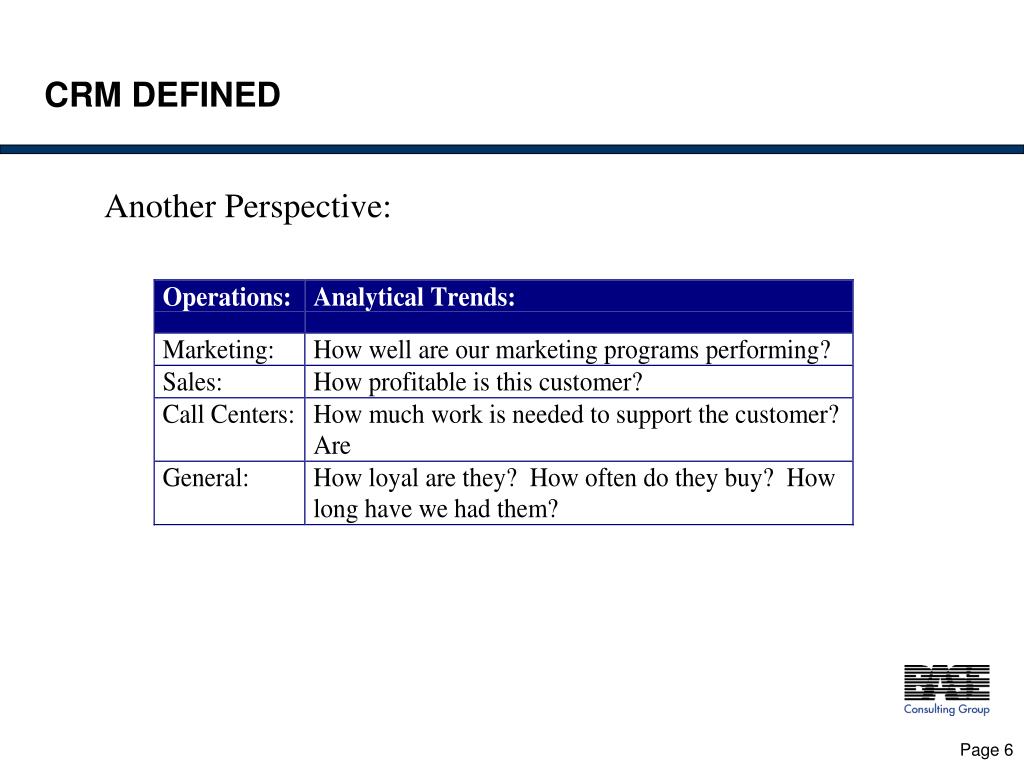 CRM DEFINED

Another Perspective:

| Operations: | Analytical Trends: |
|---|---|
| | |
| Marketing: | How well are our marketing programs performing? |
| Sales: | How profitable is this customer? |
| Call Centers: | How much work is needed to support the customer? Are |
| General: | How loyal are they? How often do they buy? How long have we had them? |

BASE
Consulting Group

Page 6